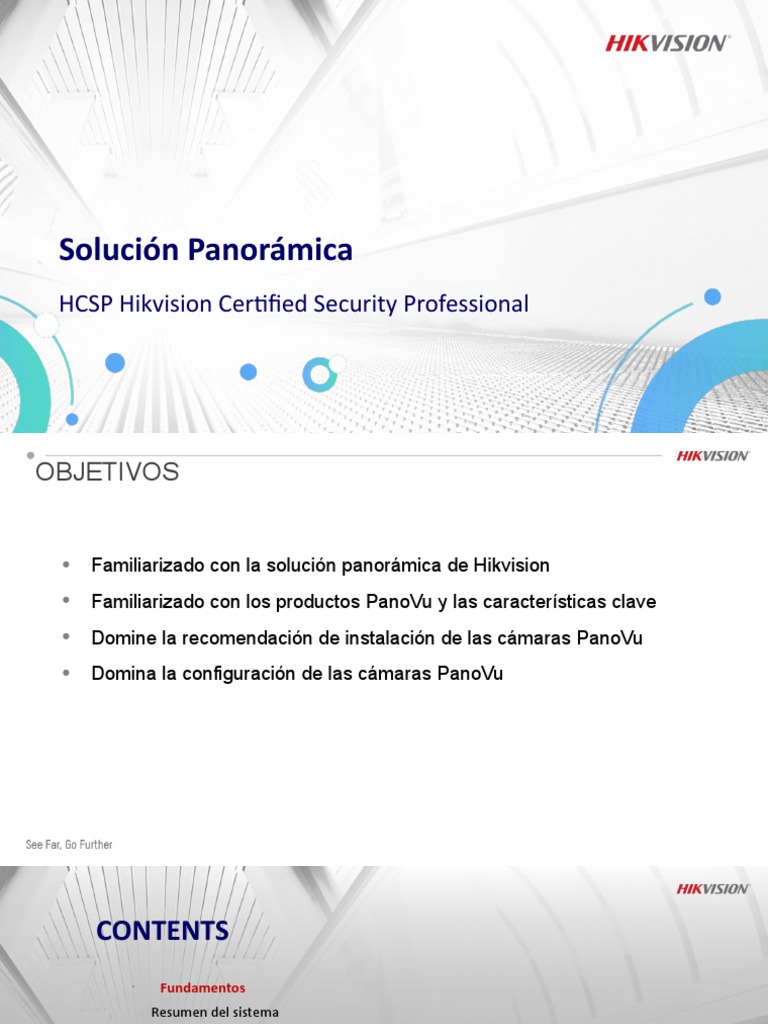 HIKVISION

Solución Panorámica

HCSP Hikvision Certified Security Professional

OBJETIVOS

HIKVISION

• Familiarizado con la solución panorámica de Hikvision
• Familiarizado con los productos PanoVu y las características clave
• Domine la recomendación de instalación de las cámaras PanoVu
• Domina la configuración de las cámaras PanoVu

See Far, Go Further

HIKVISION

CONTENTS

Fundamentos

Resumen del sistema